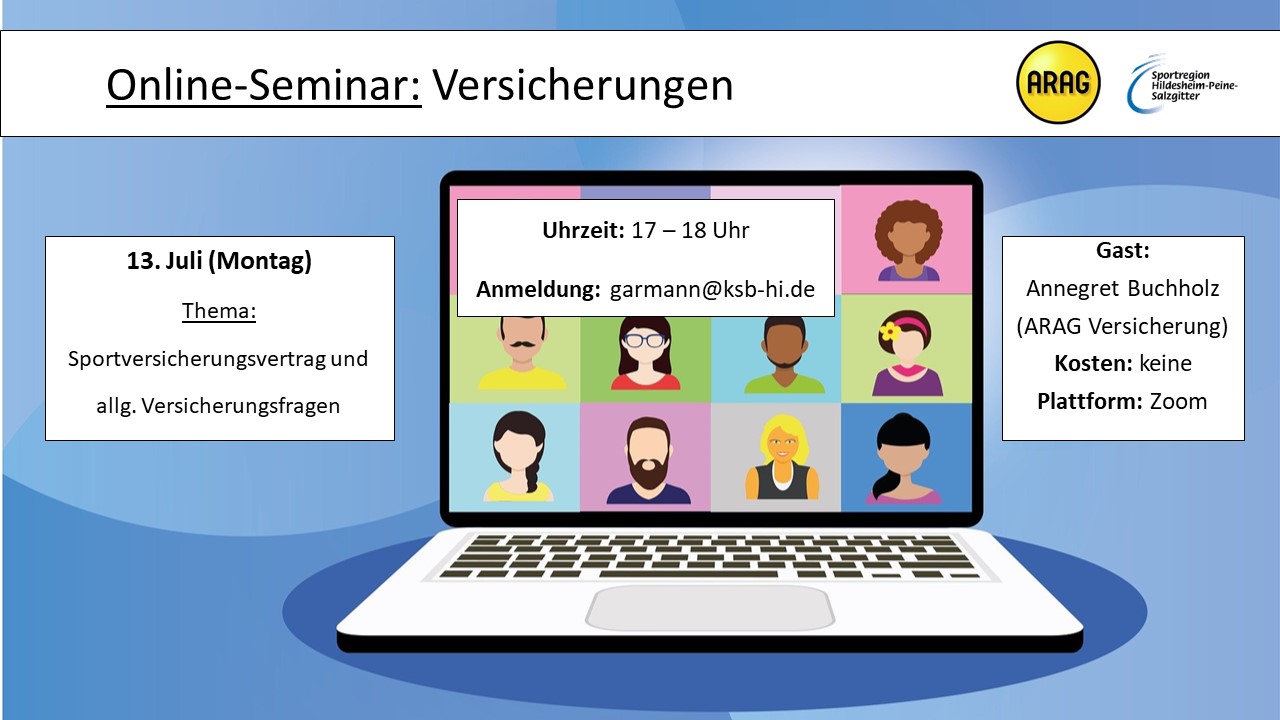 Online-Seminar: Versicherungen

ARAG

Sportregion Hildesheim-Peine-Salzgitter

13. Juli (Montag)

Thema:

Sportversicherungsvertrag und allg. Versicherungsfragen

Uhrzeit: 17 – 18 Uhr

Anmeldung: garmann@ksb-hi.de

Gast:

Annegret Buchholz (ARAG Versicherung)

Kosten: keine

Plattform: Zoom